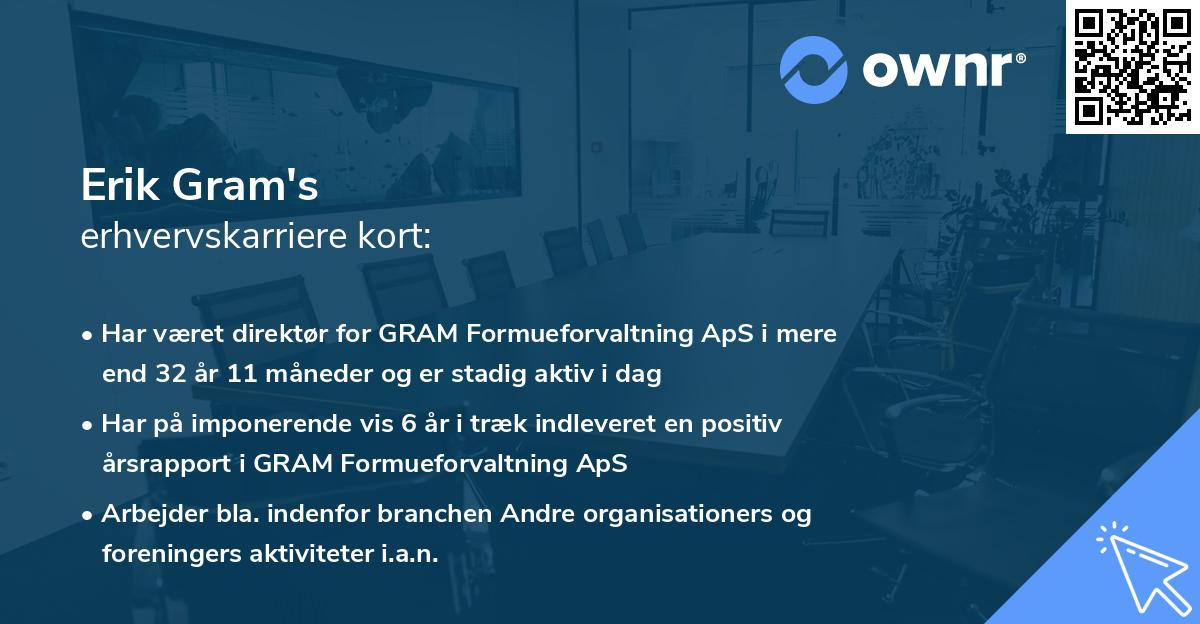 ownr®

Erik Gram's
erhvervskarriere kort:

• Har været direktør for GRAM Formueforvaltning ApS i mere end 32 år 11 måneder og er stadig aktiv i dag

• Har på imponerende vis 6 år i træk indleveret en positiv årsrapport i GRAM Formueforvaltning ApS

• Arbejder bla. indenfor branchen Andre organisationers og foreningers aktiviteter i.a.n.